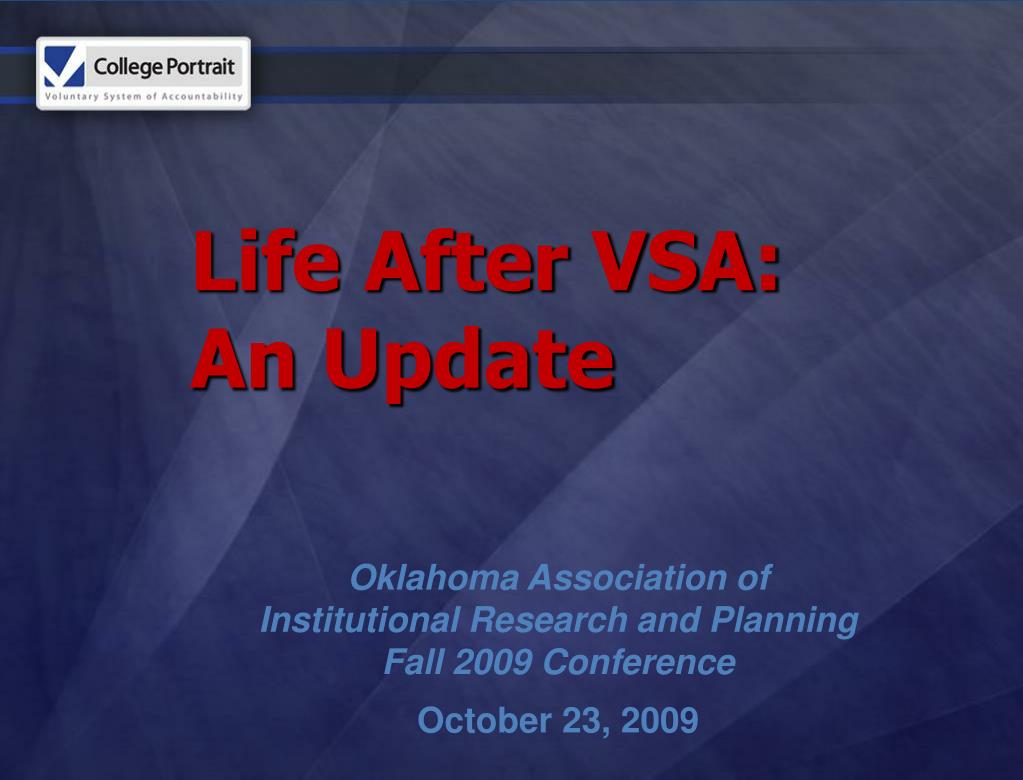 College Portrait
Voluntary System of Accountability

Life After VSA:
An Update

Oklahoma Association of
Institutional Research and Planning
Fall 2009 Conference

October 23, 2009